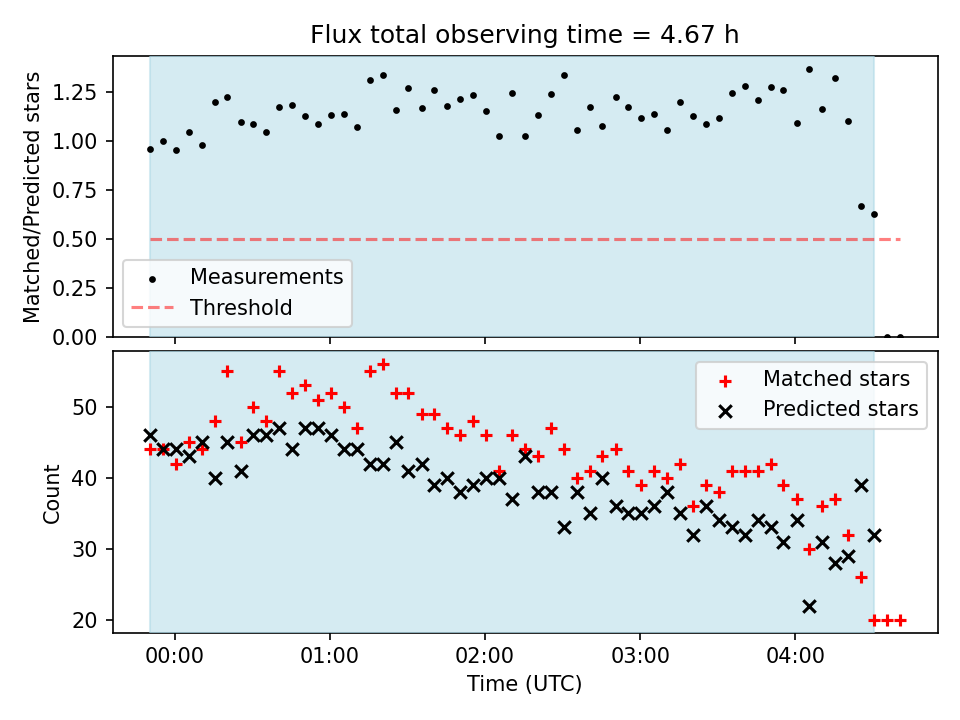 Flux total observing time = 4.67 h

Matched/Predicted stars

1.25
1.00
0.75
0.50
0.25
0.00

Measurements
Threshold

Count

50
40
30
20

Matched stars
Predicted stars

00:00
01:00
02:00
03:00
04:00

Time (UTC)